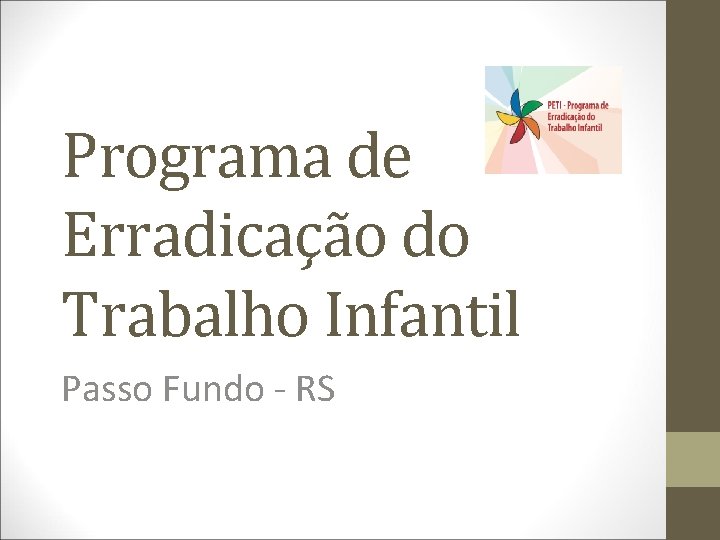 PETI - Programa de Erradicação do Trabalho Infantil

Programa de Erradicação do Trabalho Infantil

Passo Fundo - RS